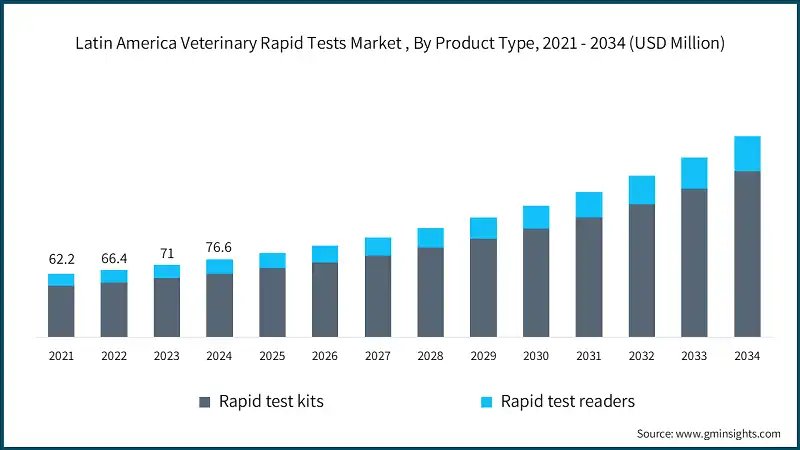 Latin America Veterinary Rapid Tests Market , By Product Type, 2021 - 2034 (USD Million)

62.2
66.4
71
76.6

2021
2022
2023
2024
2025
2026
2027
2028
2029
2030
2031
2032
2033
2034

Rapid test kits
Rapid test readers

Source: www.gminsights.com